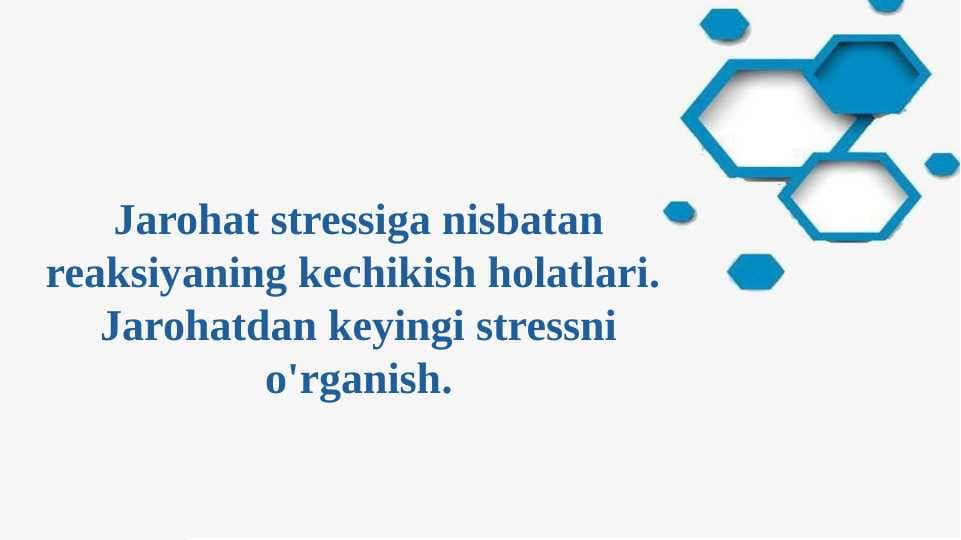 Jarohat stressiga nisbatan reaksiyaning kechikish holatlari. Jarohatdan keyingi stressni o'rganish.